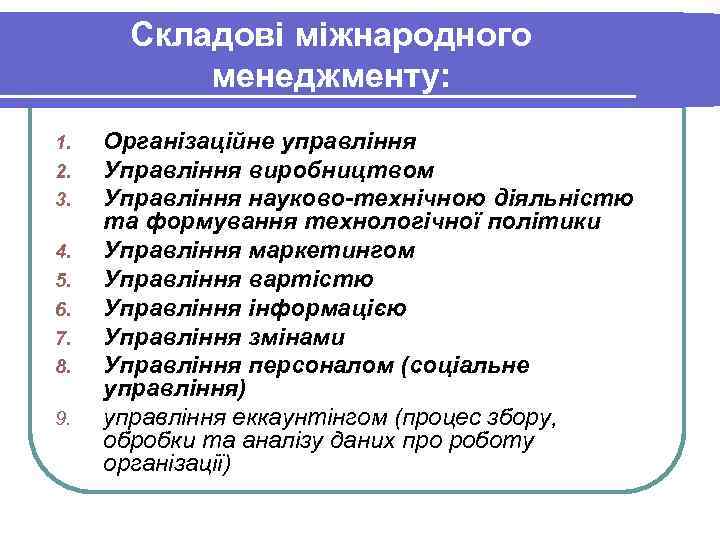 Складові міжнародного менеджменту:

1. Організаційне управління
2. Управління виробництвом
3. Управління науково-технічною діяльністю та формування технологічної політики
4. Управління маркетингом
5. Управління вартістю
6. Управління інформацією
7. Управління змінами
8. Управління персоналом (соціальне управління)
9. управління еккаунтінгом (процес збору, обробки та аналізу даних про роботу організації)